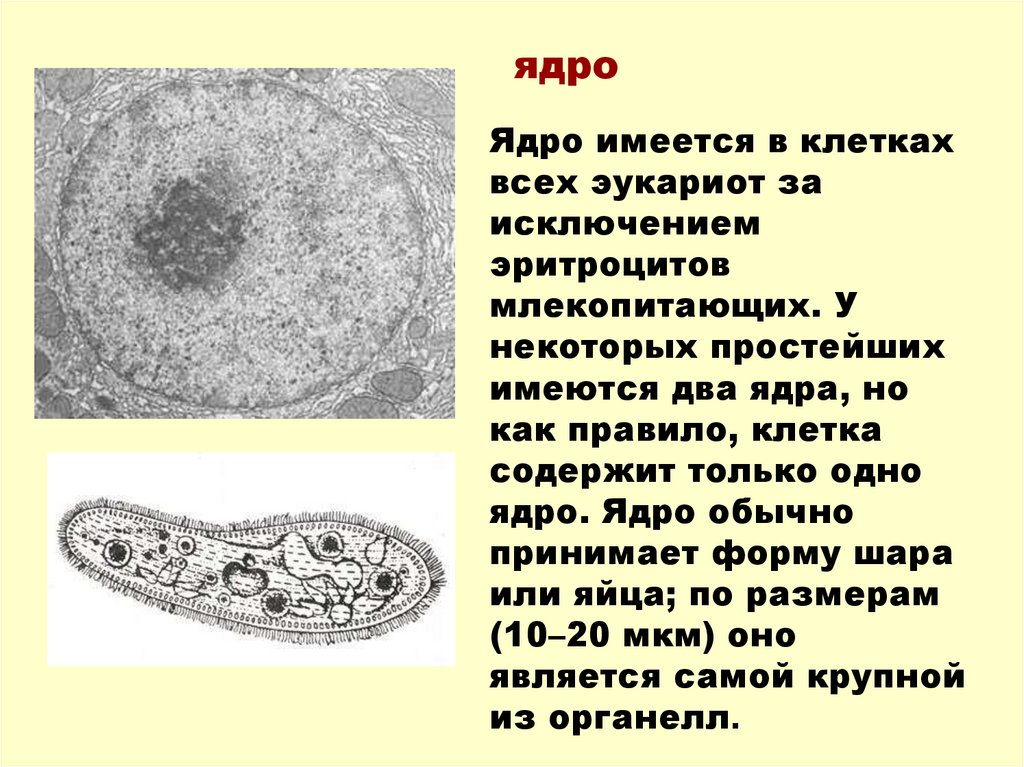 ядро

Ядро имеется в клетках всех эукариот за исключением эритроцитов млекопитающих. У некоторых простейших имеются два ядра, но как правило, клетка содержит только одно ядро. Ядро обычно принимает форму шара или яйца; по размерам (10–20 мкм) оно является самой крупной из органелл.